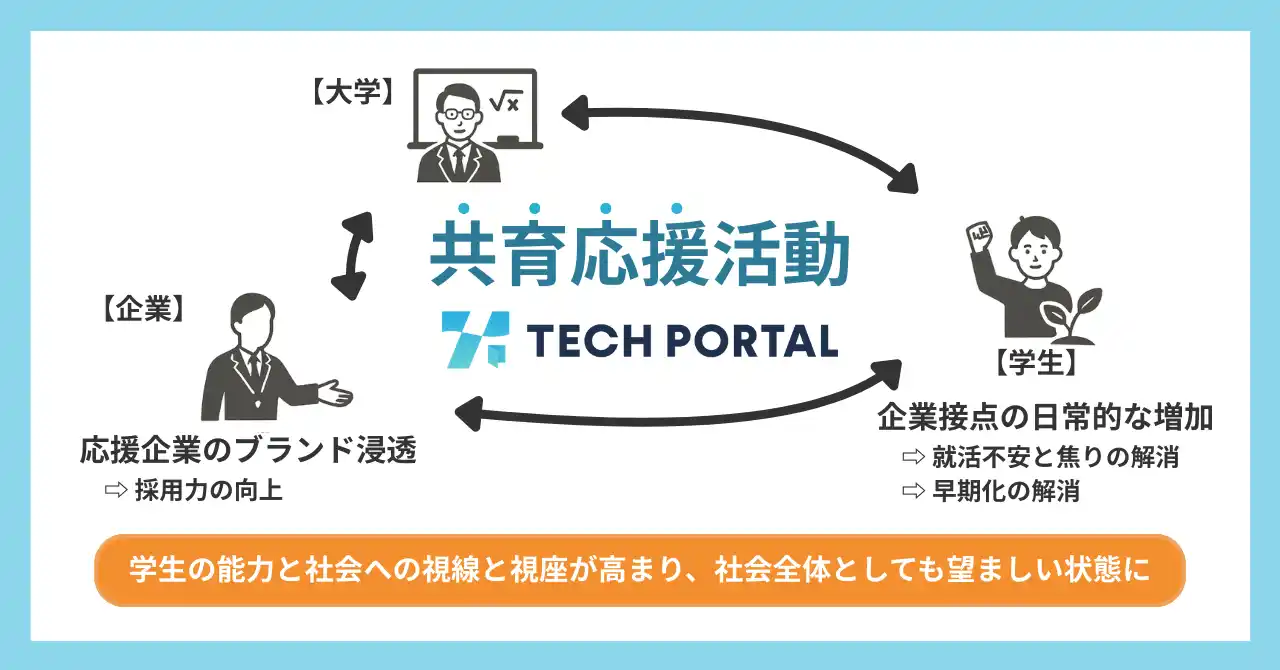 【大学】

$\sqrt{x}$

共育応援活動

TECH PORTAL

【企業】

応援企業のブランド浸透
⇨ 採用力の向上

【学生】

企業接点の日常的な増加
⇨ 就活不安と焦りの解消
⇨ 早期化の解消

学生の能力と社会への視線と視座が高まり、社会全体としても望ましい状態に